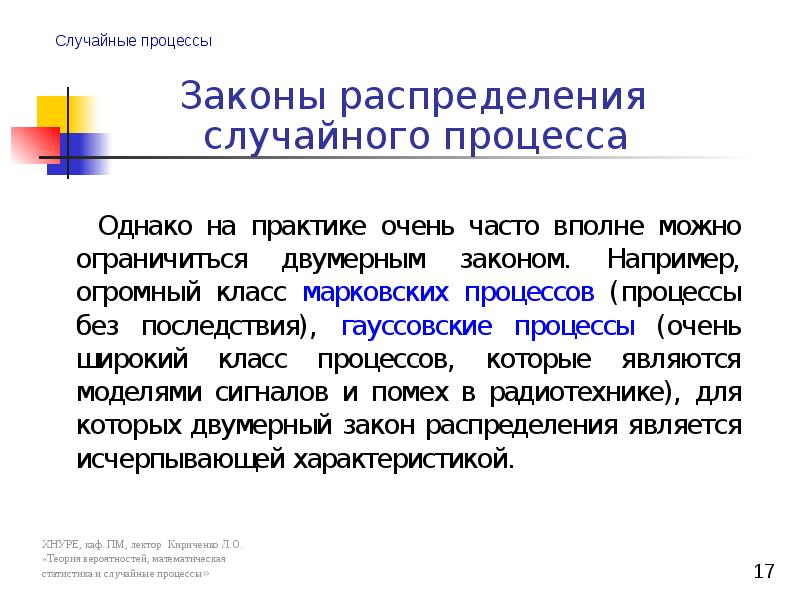 Случайные процессы

Законы распределения случайного процесса

Однако на практике очень часто вполне можно ограничиться двумерным законом. Например, огромный класс марковских процессов (процессы без последствия), гауссовские процессы (очень широкий класс процессов, которые являются моделями сигналов и помех в радиотехнике), для которых двумерный закон распределения является исчерпывающей характеристикой.

ХНУРЕ, каф. ПМ, лектор Кириченко Л.О. «Теория вероятностей, математическая статистика и случайные процессы»

17